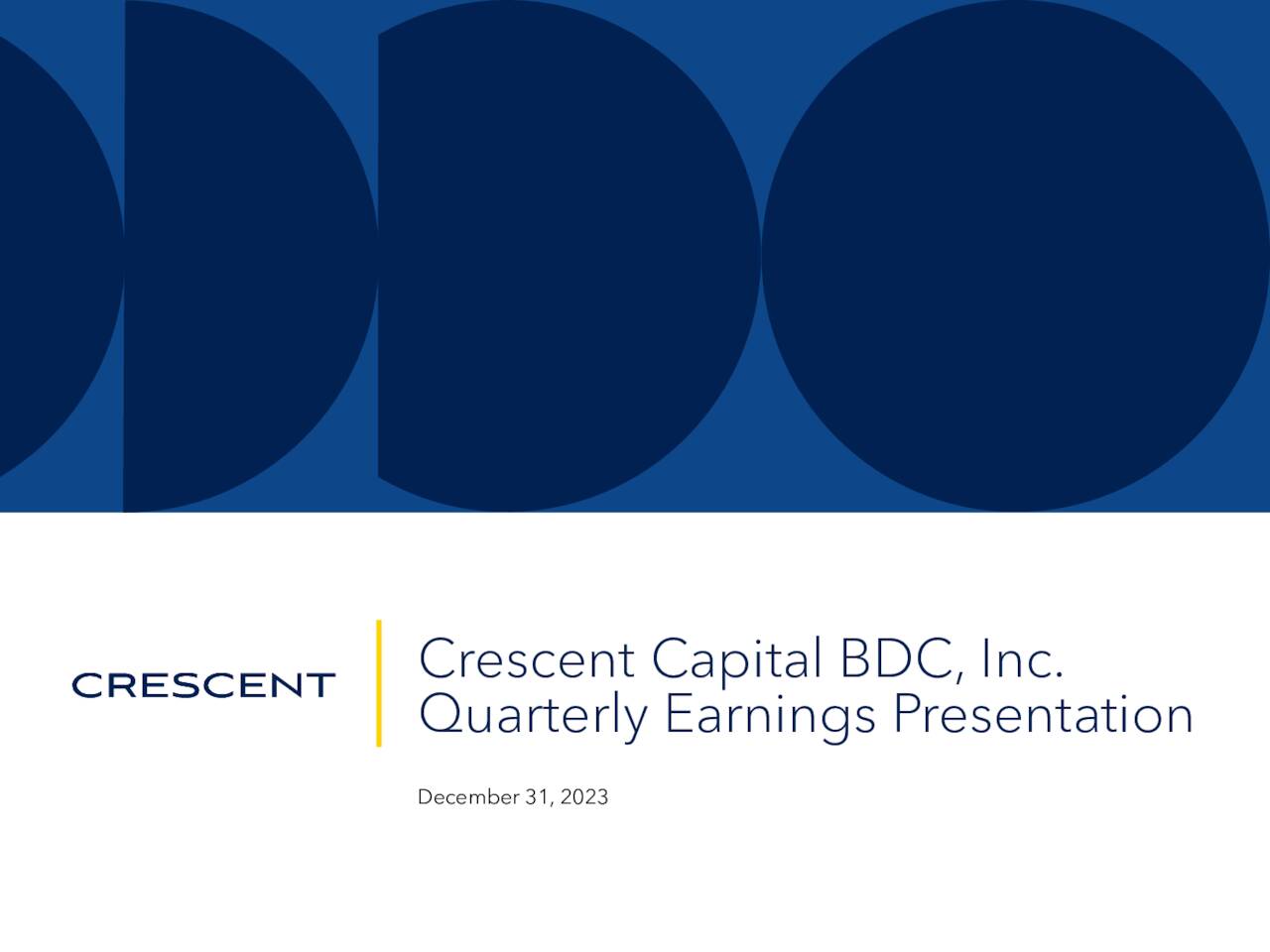 CRESCENT

Crescent Capital BDC, Inc.
Quarterly Earnings Presentation

December 31, 2023